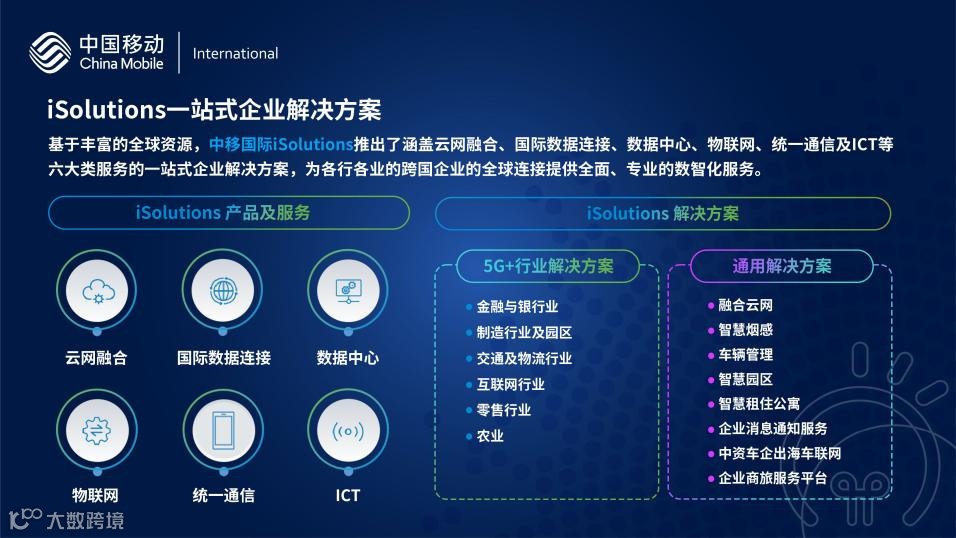 中国移动
China Mobile
International

iSolutions一站式企业解决方案

基于丰富的全球资源，中移国际iSolutions推出了涵盖云网融合、国际数据连接、数据中心、物联网、统一通信及ICT等六大类服务的一站式企业解决方案，为各行各业的跨国企业的全球连接提供全面、专业的数智化服务。

iSolutions 产品及服务

云网融合
国际数据连接
数据中心
物联网
统一通信
ICT

iSolutions 解决方案

5G+行业解决方案
金融与银行业
制造行业及园区
交通及物流行业
互联网行业
零售行业
农业

通用解决方案
融合云网
智慧烟感
车辆管理
智慧园区
智慧租住公寓
企业消息通知服务
中资车企出海车联网
企业商旅服务平台

大数跨境